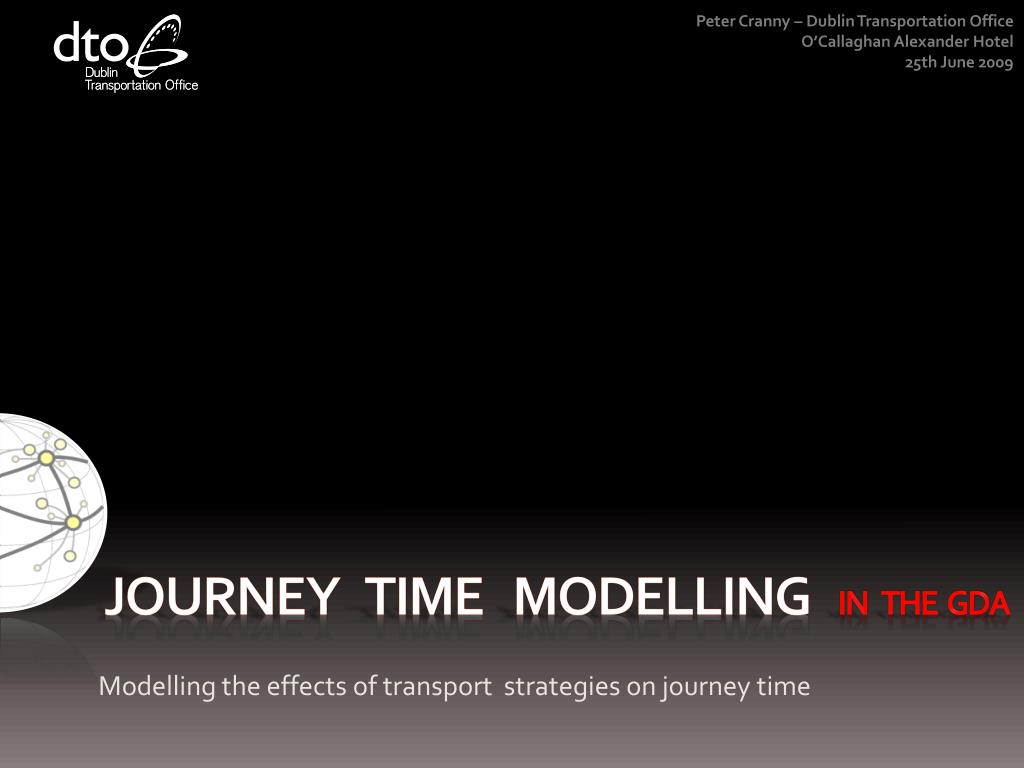 dto
Dublin
Transportation Office

Peter Cranny – Dublin Transportation Office
O'Callaghan Alexander Hotel
25th June 2009

JOURNEY TIME MODELLING IN THE GDA

Modelling the effects of transport strategies on journey time